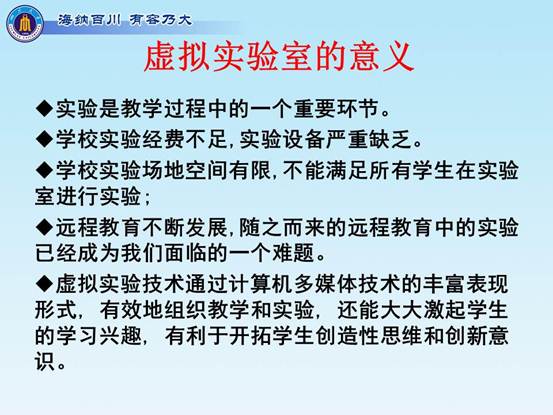 海纳百川 有容乃大

虚拟实验室的意义

◆实验是教学过程中的一个重要环节。

◆学校实验经费不足，实验设备严重缺乏。

◆学校实验场地空间有限，不能满足所有学生在实验室进行实验；

◆远程教育不断发展，随之而来的远程教育中的实验已经成为我们面临的一个难题。

◆虚拟实验技术通过计算机多媒体技术的丰富表现形式，有效地组织教学和实验，还能大大激起学生的学习兴趣，有利于开拓学生创造性思维和创新意识。